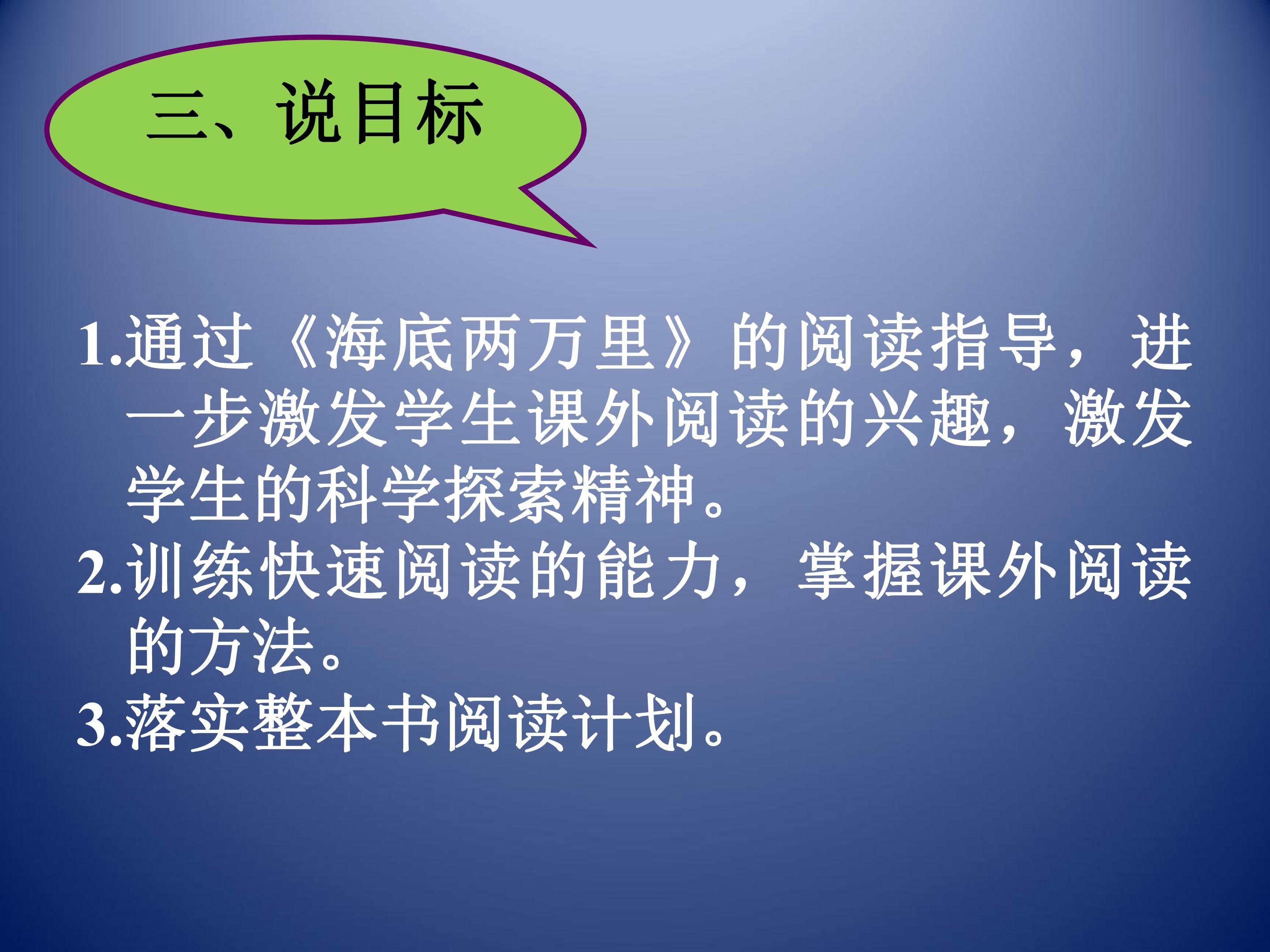 三、说目标

1.通过《海底两万里》的阅读指导，进一步激发学生课外阅读的兴趣，激发学生的科学探索精神。

2.训练快速阅读的能力，掌握课外阅读的方法。

3.落实整本书阅读计划。